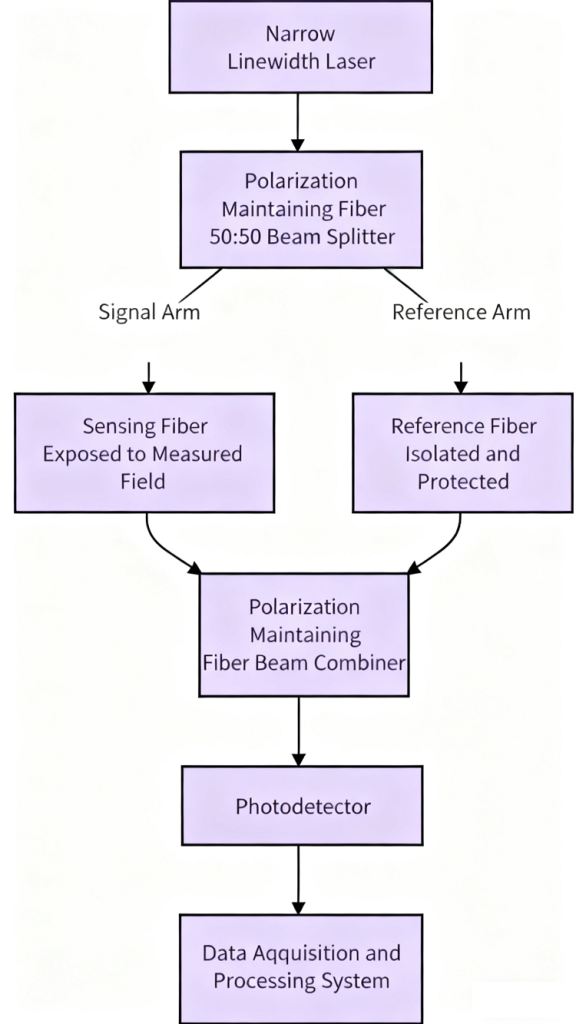 Narrow Linewidth Laser

Polarization Maintaining Fiber 50:50 Beam Splitter

Signal Arm

Reference Arm

Sensing Fiber Exposed to Measured Field

Reference Fiber Isolated and Protected

Polarization Maintaining Fiber Beam Combiner

Photodetector

Data Aqquisition and Processing System